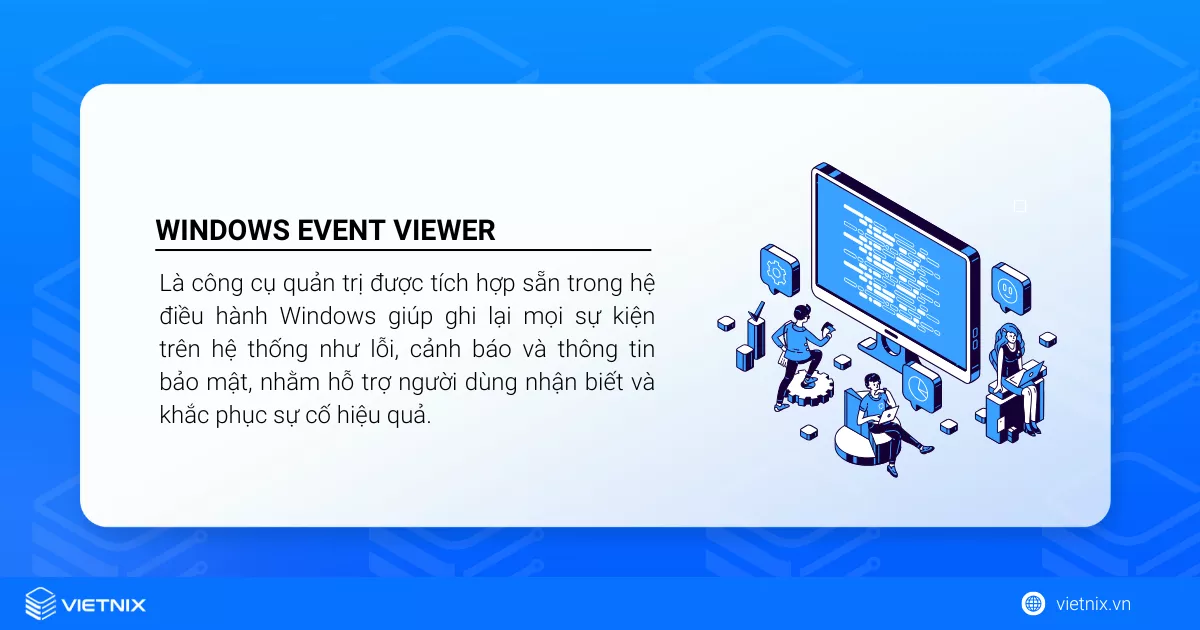 WINDOWS EVENT VIEWER

Là công cụ quản trị được tích hợp sẵn trong hệ điều hành Windows giúp ghi lại mọi sự kiện trên hệ thống như lỗi, cảnh báo và thông tin bảo mật, nhằm hỗ trợ người dùng nhận biết và khắc phục sự cố hiệu quả.

VIETNIX

vietnix.vn